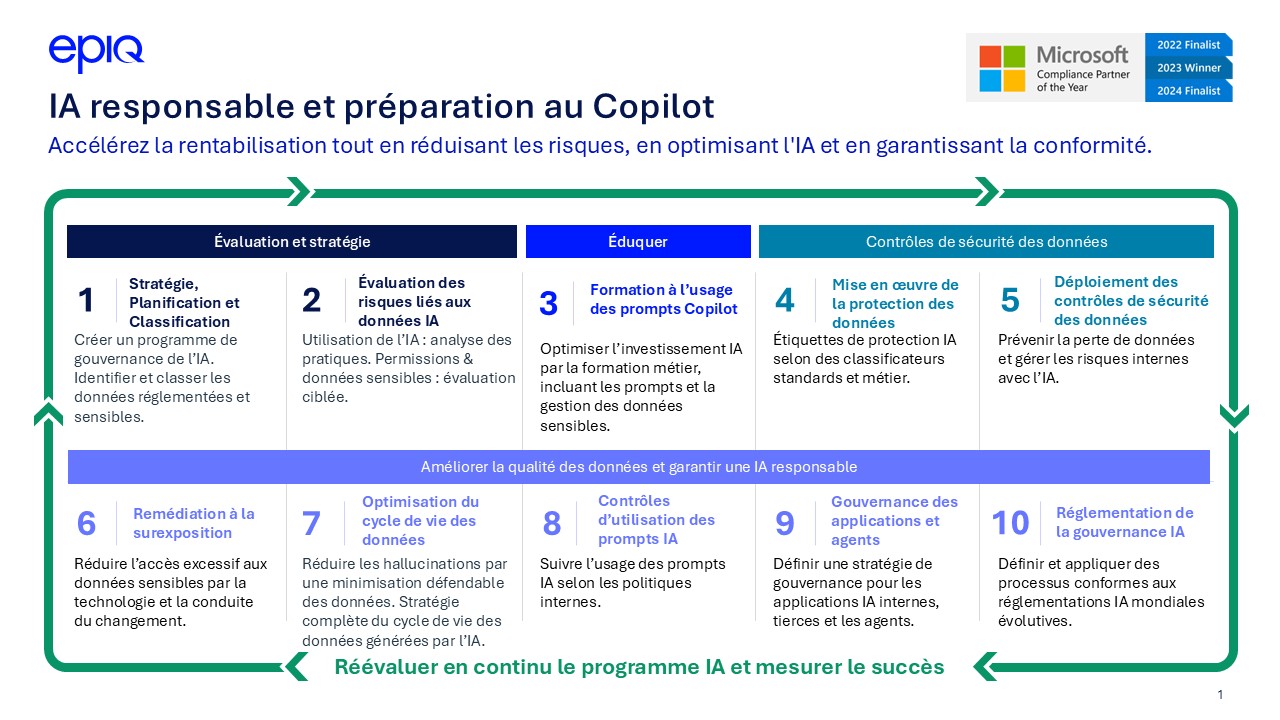 epiq

Microsoft Compliance Partner of the Year
2022 Finalist
2023 Winner
2024 Finalist

IA responsable et préparation au Copilot

Accélérez la rentabilisation tout en réduisant les risques, en optimisant l'IA et en garantissant la conformité.

Évaluation et stratégie

Éduquer

Contrôles de sécurité des données

1 Stratégie, Planification et Classification
Créer un programme de gouvernance de l'IA. Identifier et classer les données réglementées et sensibles.

2 Évaluation des risques liés aux données IA
Utilisation de l'IA : analyse des pratiques. Permissions & données sensibles : évaluation ciblée.

3 Formation à l'usage des prompts Copilot
Optimiser l'investissement IA par la formation métier, incluant les prompts et la gestion des données sensibles.

4 Mise en œuvre de la protection des données
Étiquettes de protection IA selon des classificateurs standards et métier.

5 Déploiement des contrôles de sécurité des données
Prévenir la perte de données et gérer les risques internes avec l'IA.

Améliorer la qualité des données et garantir une IA responsable

6 Remédiation à la surexposition
Réduire l'accès excessif aux données sensibles par la technologie et la conduite du changement.

7 Optimisation du cycle de vie des données
Réduire les hallucinations par une minimisation défendable des données. Stratégie complète du cycle de vie des données générées par l'IA.

8 Contrôles d'utilisation des prompts IA
Suivre l'usage des prompts IA selon les politiques internes.

9 Gouvernance des applications et agents
Définir une stratégie de gouvernance pour les applications IA internes, tierces et les agents.

10 Réglementation de la gouvernance IA
Définir et appliquer des processus conformes aux réglementations IA mondiales évolutives.

Réévaluer en continu le programme IA et mesurer le succès

1